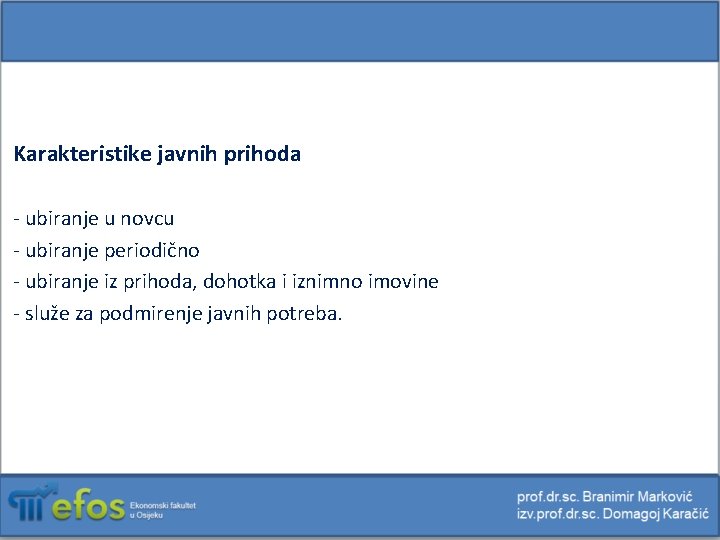 Karakteristike javnih prihoda

- ubiranje u novcu
- ubiranje periodično
- ubiranje iz prihoda, dohotka i iznimno imovine
- služe za podmirenje javnih potreba.

efos Ekonomski fakultet u Osijeku

prof.dr.sc. Branimir Marković
izv.prof.dr.sc. Domagoj Karačić